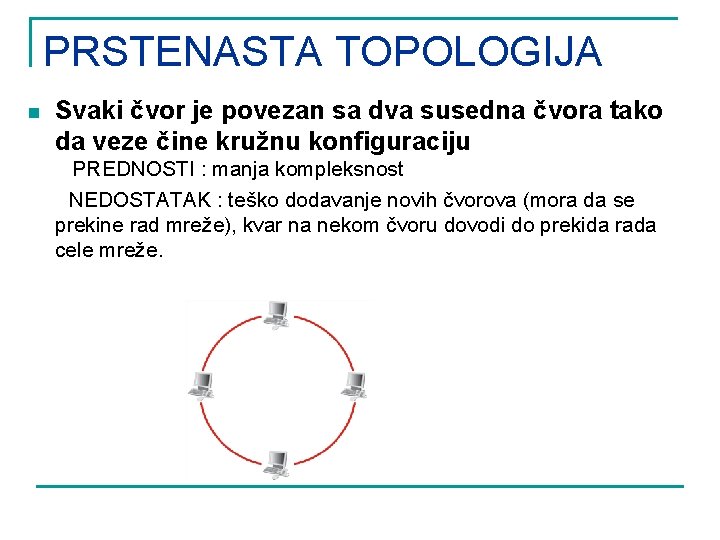 PRSTENASTA TOPOLOGIJA

Svaki čvor je povezan sa dva susedna čvora tako da veze čine kružnu konfiguraciju

PREDNOSTI : manja kompleksnost

NEDOSTATAK : teško dodavanje novih čvorova (mora da se prekine rad mreže), kvar na nekom čvoru dovodi do prekida rada cele mreže.